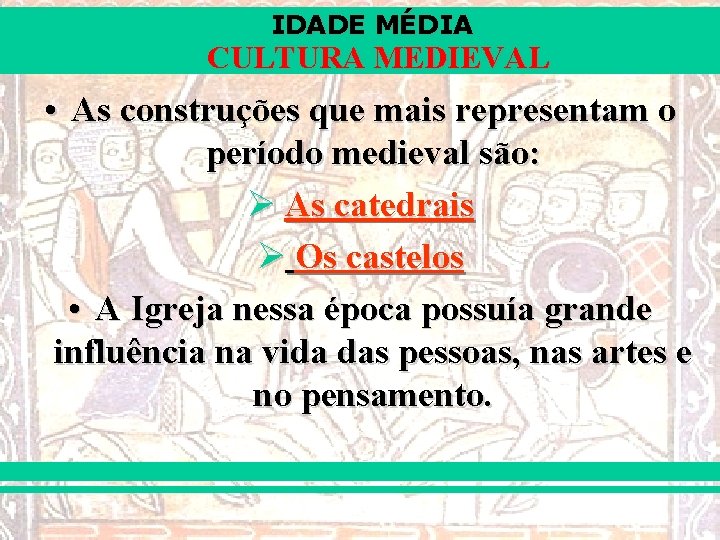 IDADE MÉDIA
CULTURA MEDIEVAL

• As construções que mais representam o período medieval são:

➢ As catedrais

➢ Os castelos

• A Igreja nessa época possuía grande influência na vida das pessoas, nas artes e no pensamento.